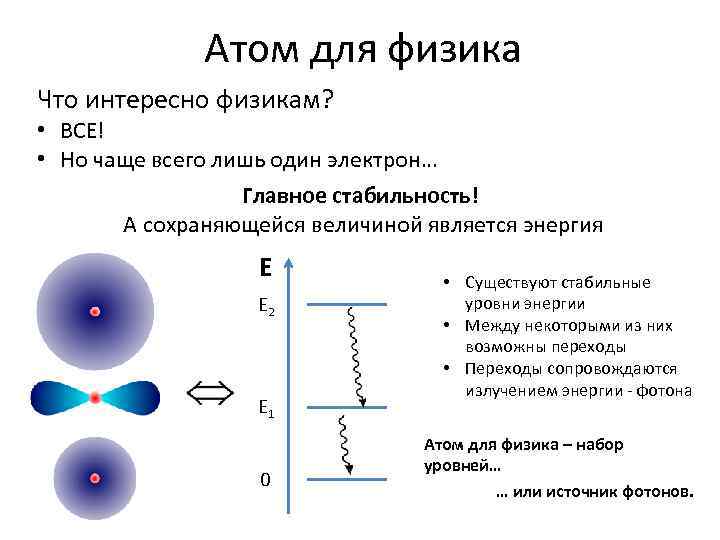 Атом для физика

Что интересно физикам?

• ВСЕ!
• Но чаще всего лишь один электрон…

Главное стабильность!
А сохраняющейся величиной является энергия

E

$E_2$

$E_1$

0

• Существуют стабильные уровни энергии
• Между некоторыми из них возможны переходы
• Переходы сопровождаются излучением энергии - фотона

Атом для физика – набор уровней…

… или источник фотонов.